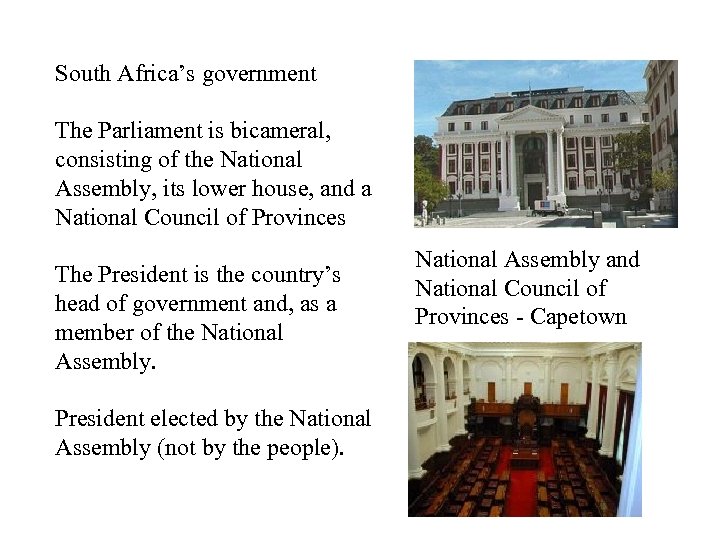 South Africa's government

The Parliament is bicameral, consisting of the National Assembly, its lower house, and a National Council of Provinces

The President is the country's head of government and, as a member of the National Assembly.

President elected by the National Assembly (not by the people).

National Assembly and National Council of Provinces - Capetown